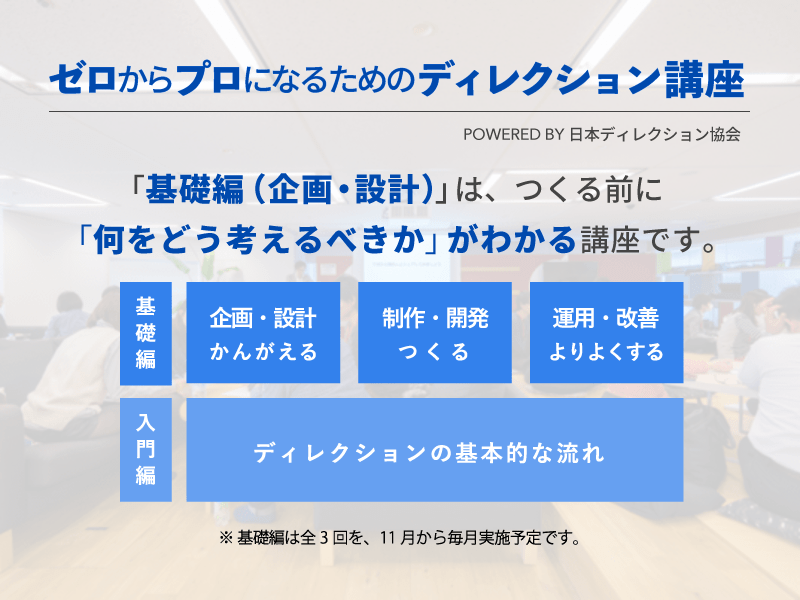 ゼロからプロになるためのディレクション講座

POWERED BY 日本ディレクション協会

「基礎編（企画・設計）」は、つくる前に
「何をどう考えるべきか」がわかる講座です。

基礎編

企画・設計
かんがえる

制作・開発
つくる

運用・改善
よりよくする

入門編

ディレクションの基本的な流れ

※ 基礎編は全 3 回を、11 月から毎月実施予定です。